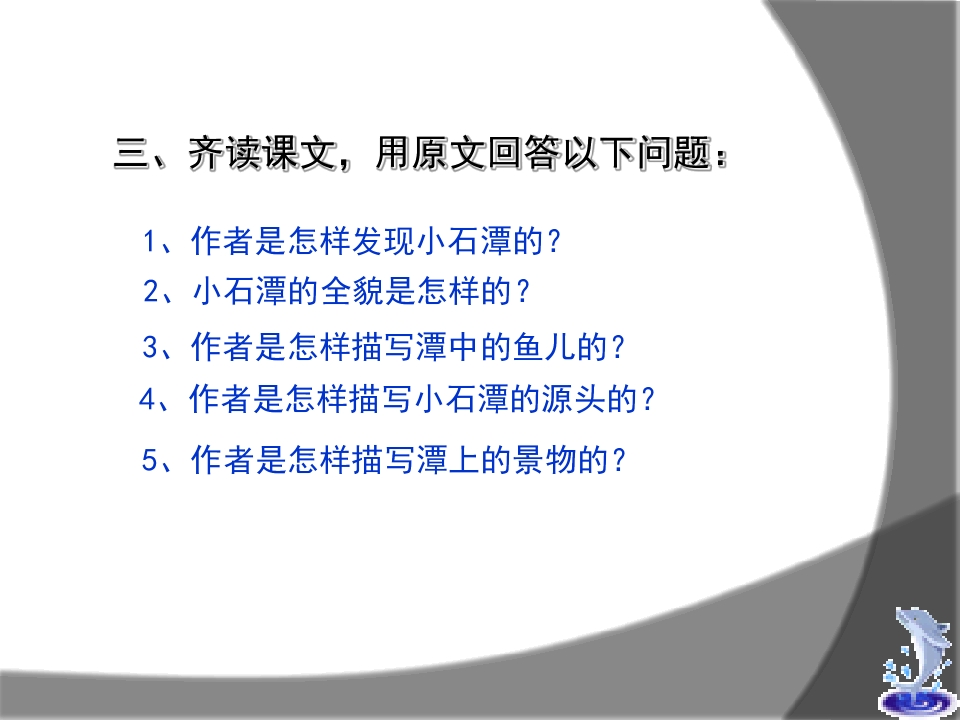 三、齐读课文，用原文回答以下问题：

1、作者是怎样发现小石潭的？

2、小石潭的全貌是怎样的？

3、作者是怎样描写潭中的鱼儿的？

4、作者是怎样描写小石潭的源头的？

5、作者是怎样描写潭上的景物的？